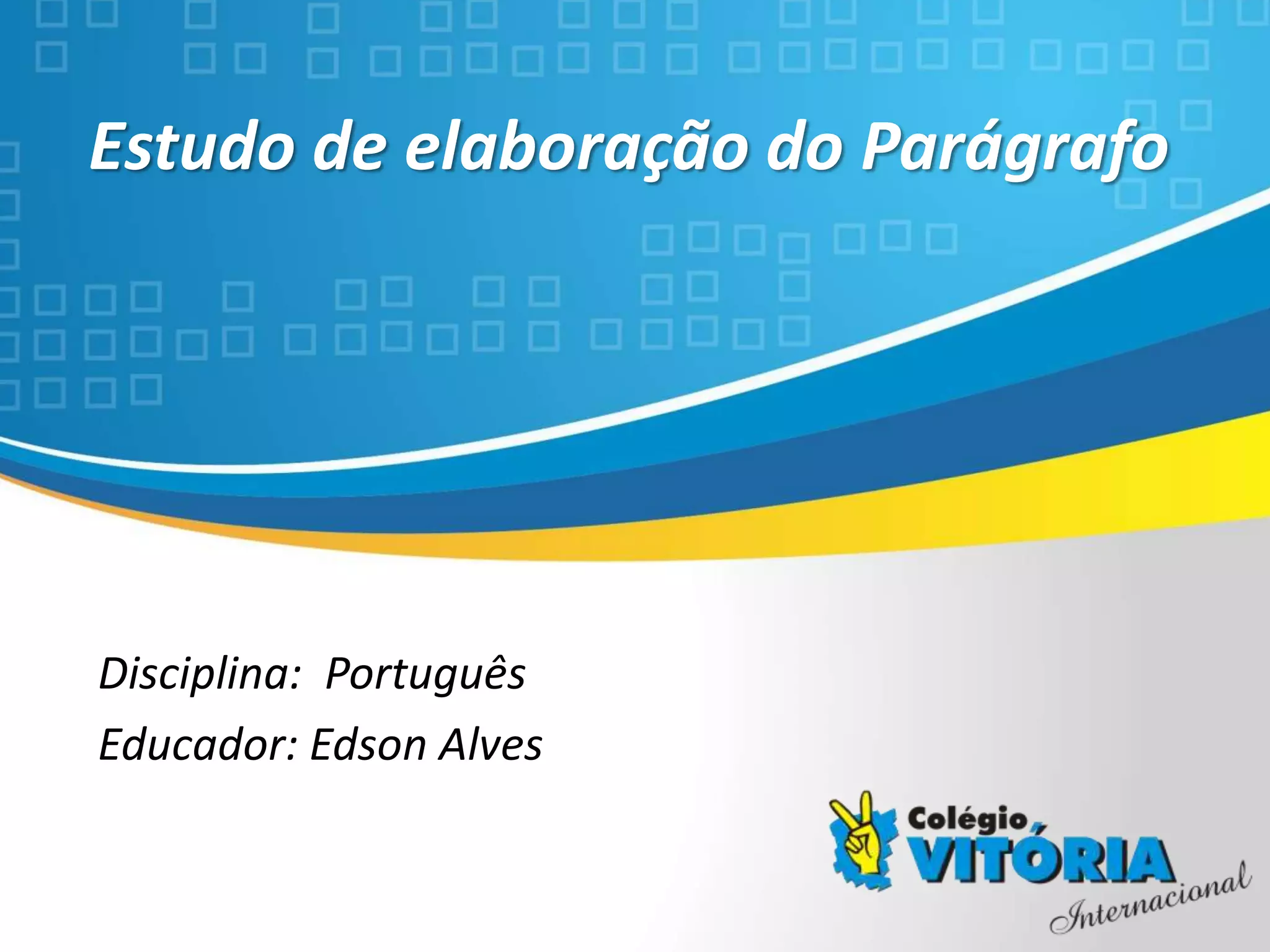 Estudo de elaboração do Parágrafo

Disciplina:  Português
Educador: Edson Alves

Colégio VITÓRIA Internacional